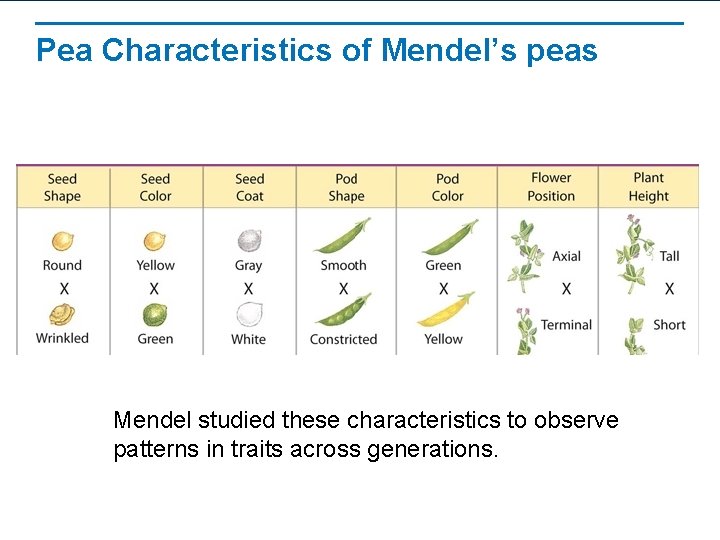 Pea Characteristics of Mendel's peas

| Seed Shape | Seed Color | Seed Coat | Pod Shape | Pod Color | Flower Position | Plant Height |
|---|---|---|---|---|---|---|
| Round | Yellow | Gray | Smooth | Green | Axial | Tall |
| X | X | X | X | X | X | X |
| Wrinkled | Green | White | Constricted | Yellow | Terminal | Short |

Mendel studied these characteristics to observe patterns in traits across generations.